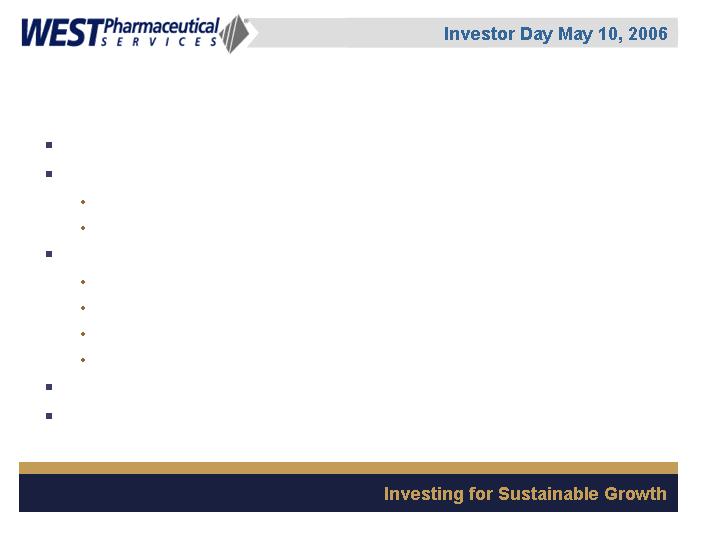 WEST Pharmaceutical SERVICES

Investor Day May 10, 2006

Investing for Sustainable Growth